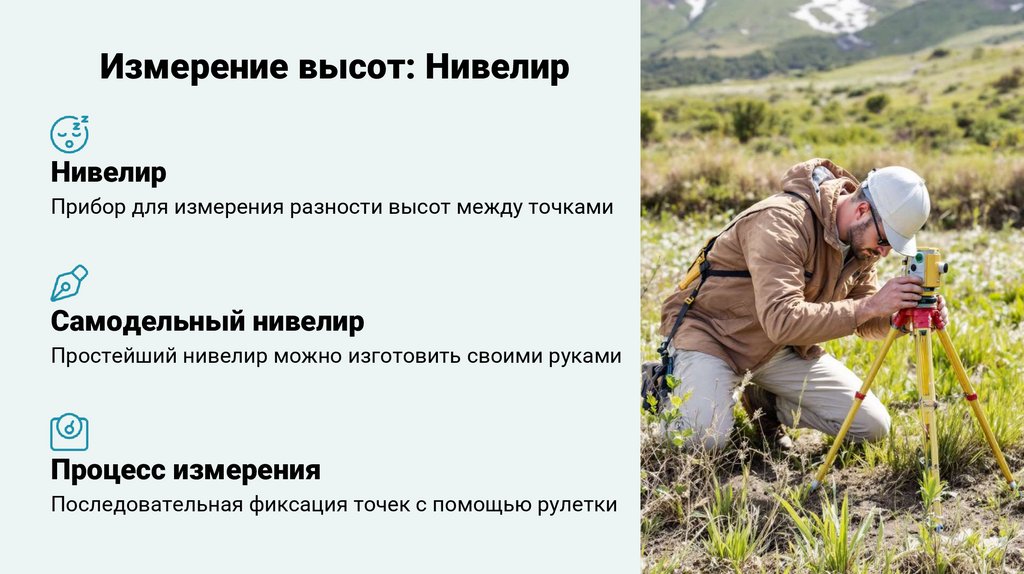 Измерение высот: Нивелир

Нивелир

Прибор для измерения разности высот между точками

Самодельный нивелир

Простейший нивелир можно изготовить своими руками

Процесс измерения

Последовательная фиксация точек с помощью рулетки